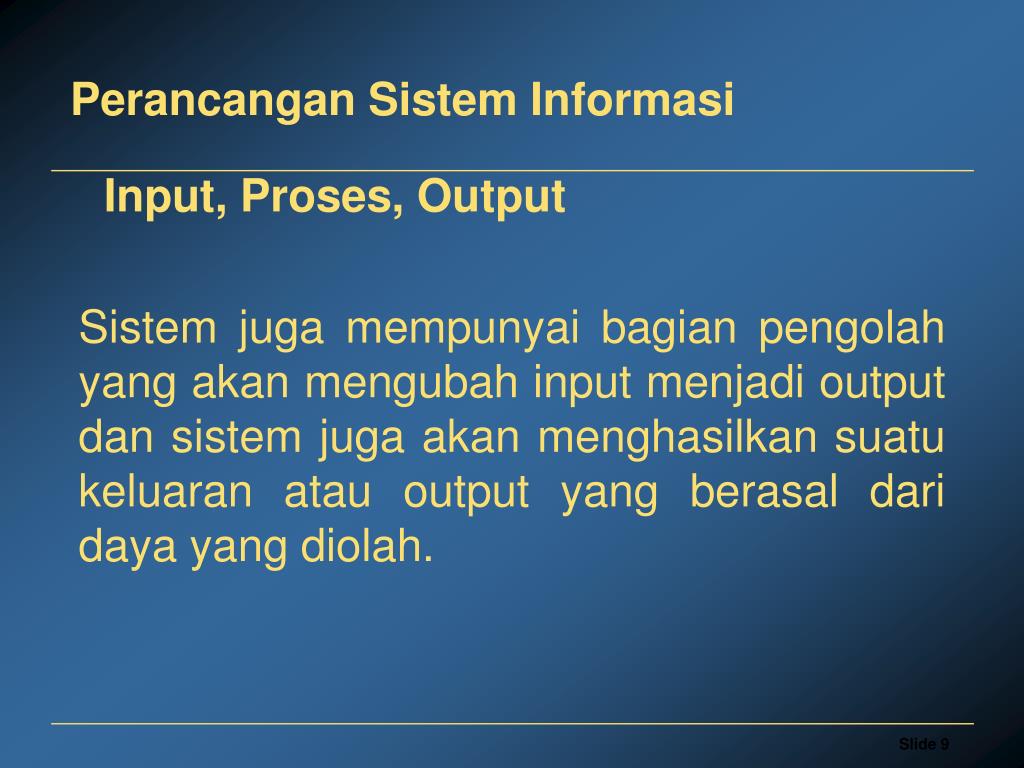 Perancangan Sistem Informasi

Input, Proses, Output

Sistem juga mempunyai bagian pengolah yang akan mengubah input menjadi output dan sistem juga akan menghasilkan suatu keluaran atau output yang berasal dari daya yang diolah.

Slide 9